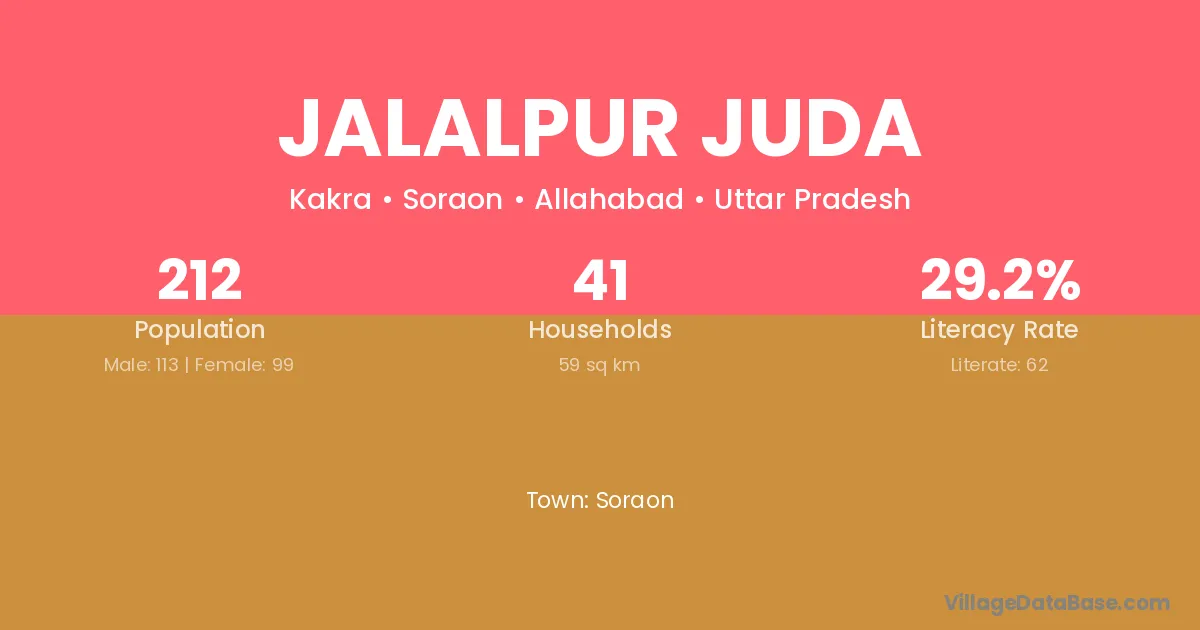 JALALPUR JUDA

Kakra • Soraon • Allahabad • Uttar Pradesh

212
Population
Male: 113 | Female: 99

41
Households
59 sq km

29.2%
Literacy Rate
Literate: 62

Town: Soraon

VillageDataBase.com